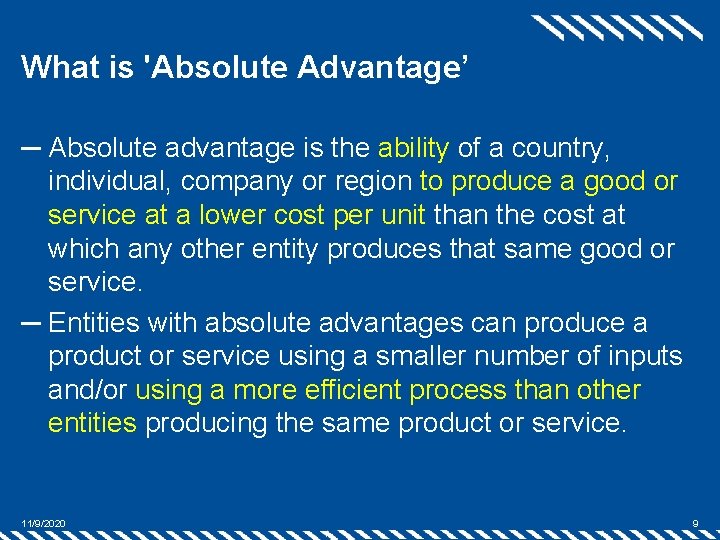 What is 'Absolute Advantage’

– Absolute advantage is the ability of a country, individual, company or region to produce a good or service at a lower cost per unit than the cost at which any other entity produces that same good or service.

– Entities with absolute advantages can produce a product or service using a smaller number of inputs and/or using a more efficient process than other entities producing the same product or service.

11/9/2020

9